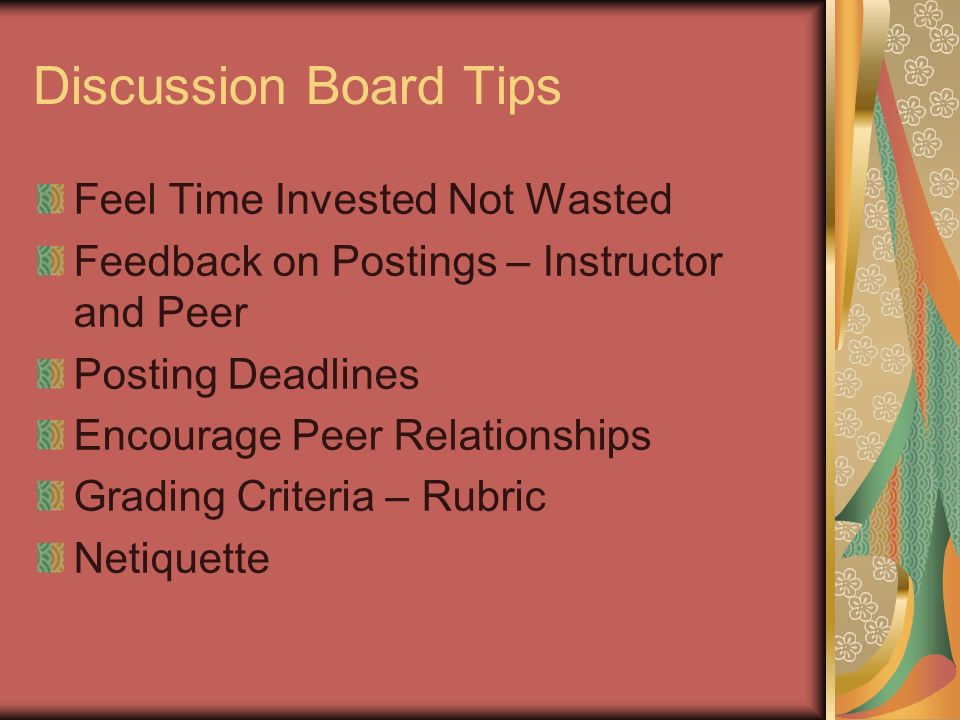 Discussion Board Tips

Feel Time Invested Not Wasted
Feedback on Postings – Instructor and Peer
Posting Deadlines
Encourage Peer Relationships
Grading Criteria – Rubric
Netiquette